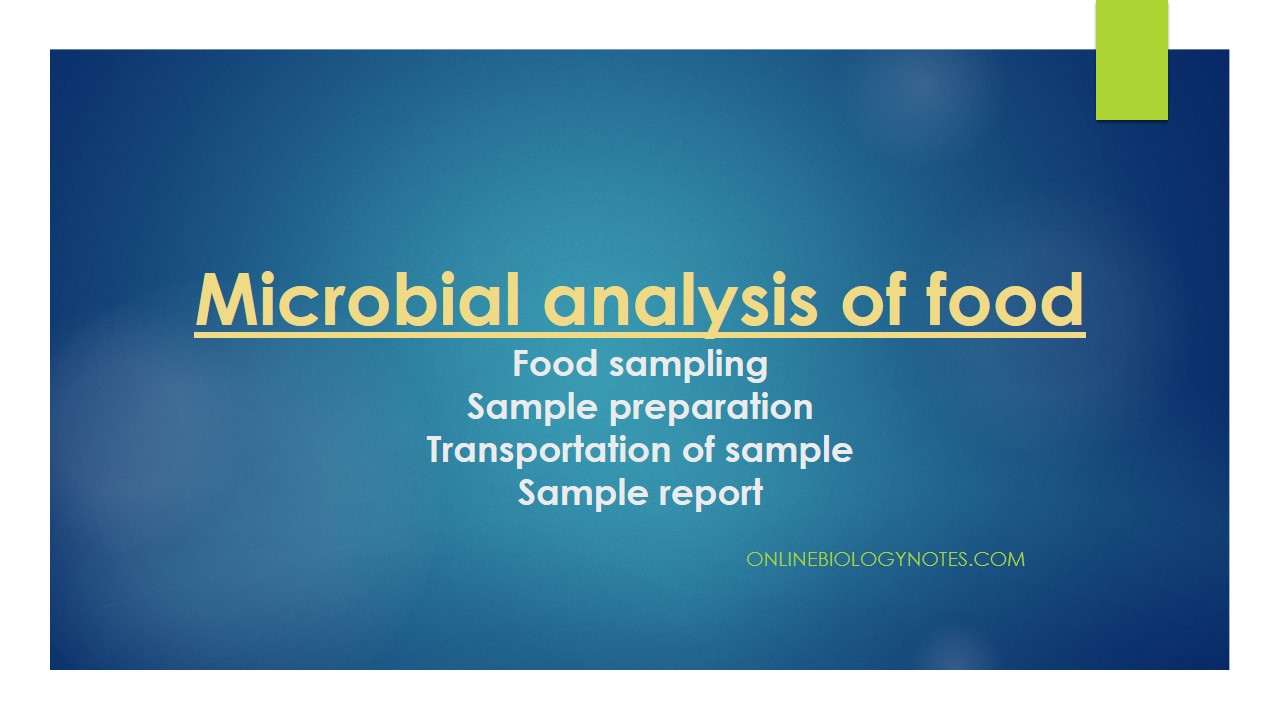 Microbial analysis of food
Food sampling
Sample preparation
Transportation of sample
Sample report

ONLINEBIOLOGYNOTES.COM